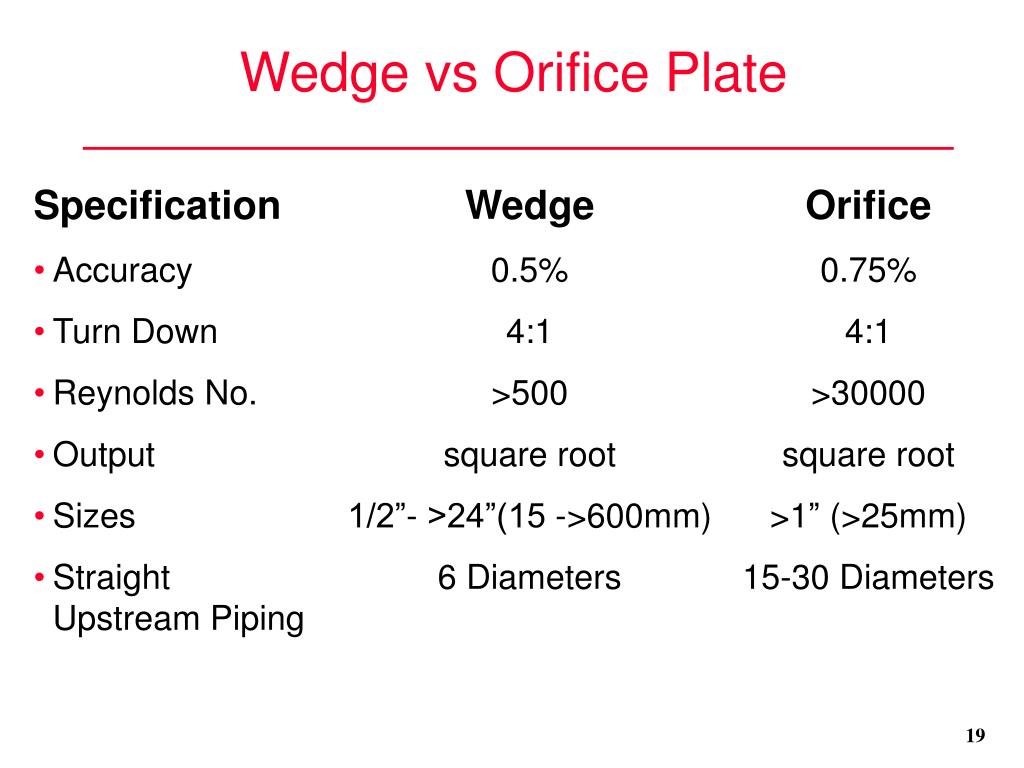 Wedge vs Orifice Plate

| Specification | Wedge | Orifice |
|---|---|---|
| • Accuracy | 0.5% | 0.75% |
| • Turn Down | 4:1 | 4:1 |
| • Reynolds No. | >500 | >30000 |
| • Output | square root | square root |
| • Sizes | 1/2”- >24”(15 ->600mm) | >1” (>25mm) |
| • Straight Upstream Piping | 6 Diameters | 15-30 Diameters |

19